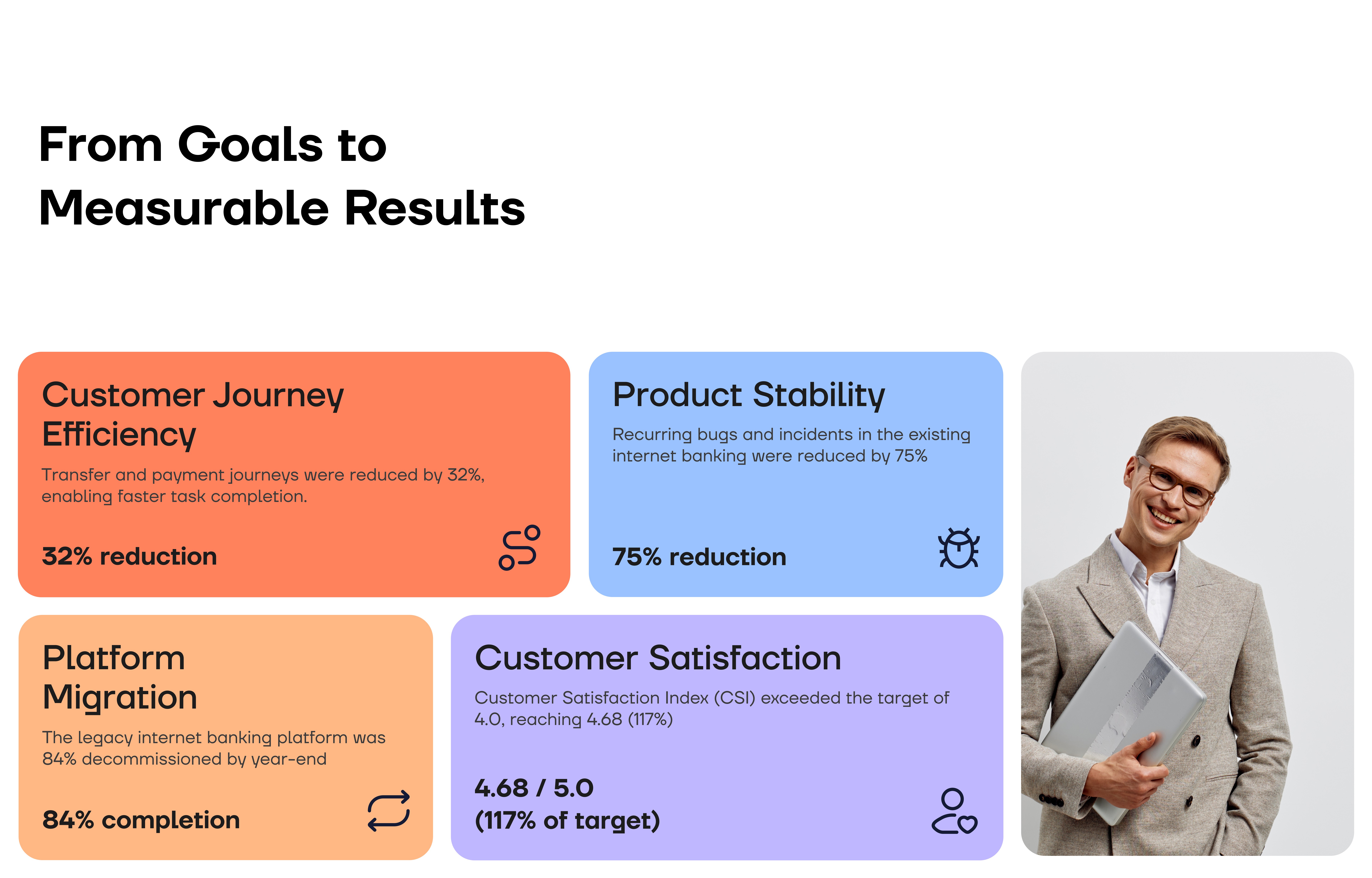 From Goals to Measurable Results

Customer Journey Efficiency

Transfer and payment journeys were reduced by 32%, enabling faster task completion.

32% reduction

Product Stability

Recurring bugs and incidents in the existing internet banking were reduced by 75%

75% reduction

Platform Migration

The legacy internet banking platform was 84% decommissioned by year-end

84% completion

Customer Satisfaction

Customer Satisfaction Index (CSI) exceeded the target of 4.0, reaching 4.68 (117%)

4.68 / 5.0
(117% of target)